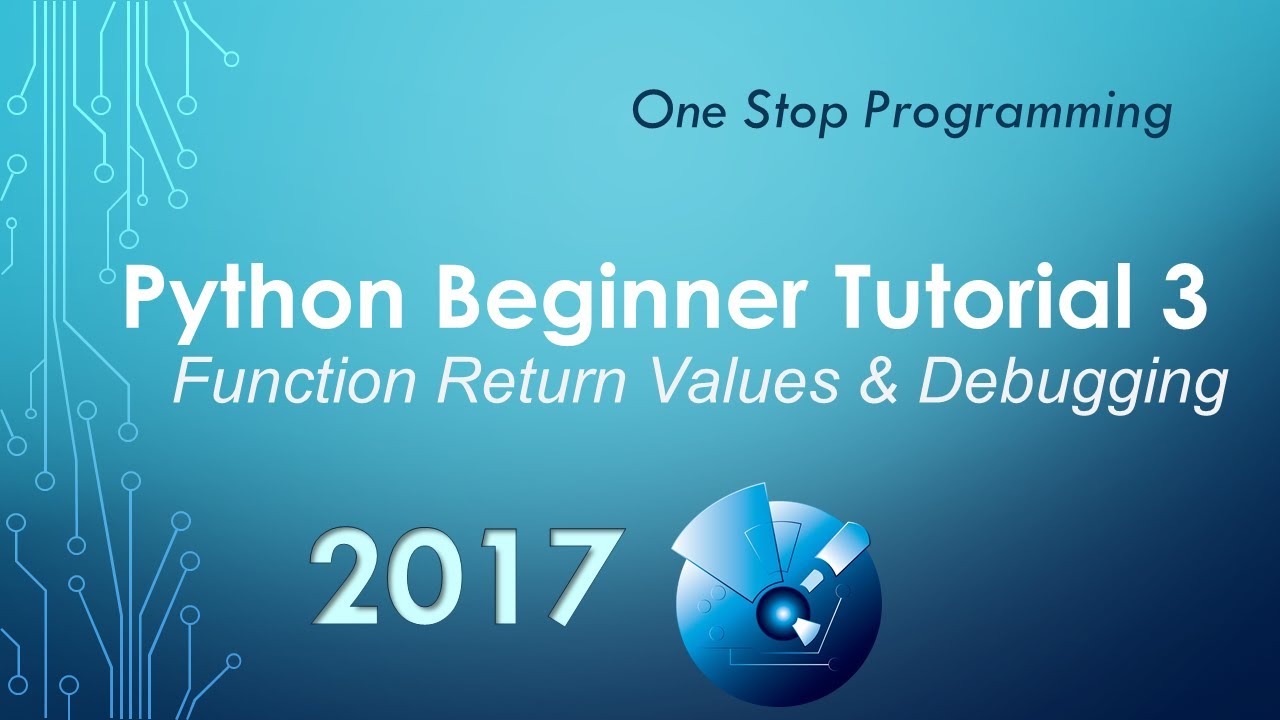 One Stop Programming

Python Beginner Tutorial 3
Function Return Values & Debugging

2017